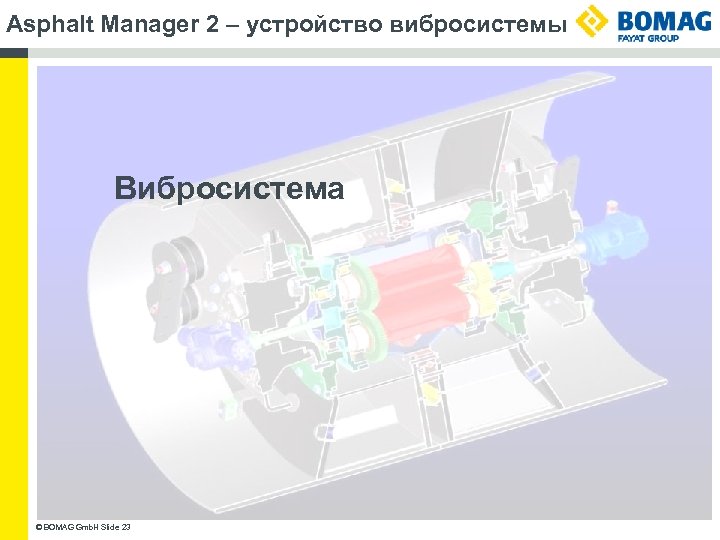 Asphalt Manager 2 – устройство вибросистемы

BOMAG
FAYAT GROUP

Вибросистема

© BOMAG GmbH Slide 23